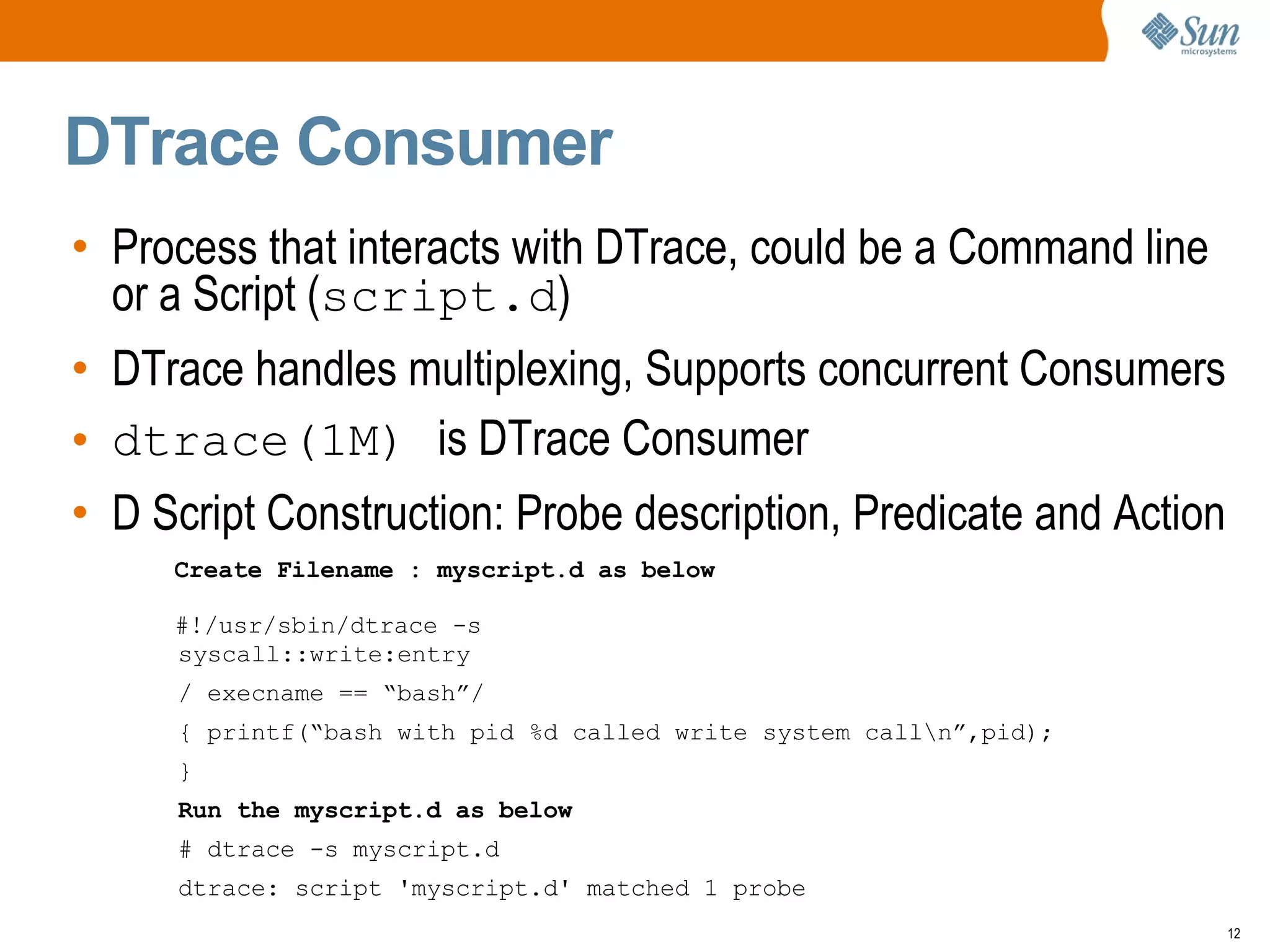 Sun microsystems

DTrace Consumer

• Process that interacts with DTrace, could be a Command line or a Script (script.d)
• DTrace handles multiplexing, Supports concurrent Consumers
• dtrace(1M) is DTrace Consumer
• D Script Construction: Probe description, Predicate and Action

Create Filename : myscript.d as below

#!/usr/sbin/dtrace -s
syscall::write:entry
/ execname == “bash”/
{ printf(“bash with pid %d called write system call\n”,pid);
}
Run the myscript.d as below
# dtrace -s myscript.d
dtrace: script 'myscript.d' matched 1 probe

12